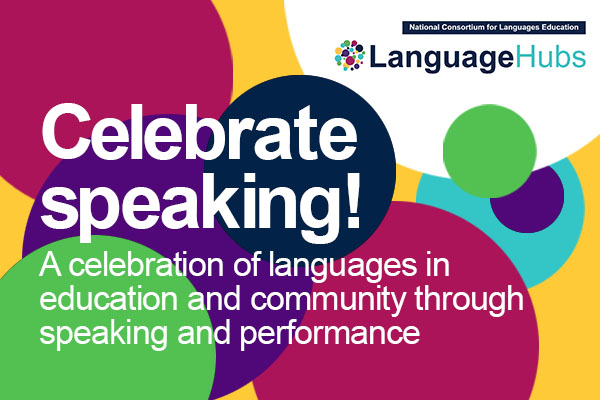 National Consortium for Languages Education

LanguageHubs

Celebrate speaking!

A celebration of languages in education and community through speaking and performance